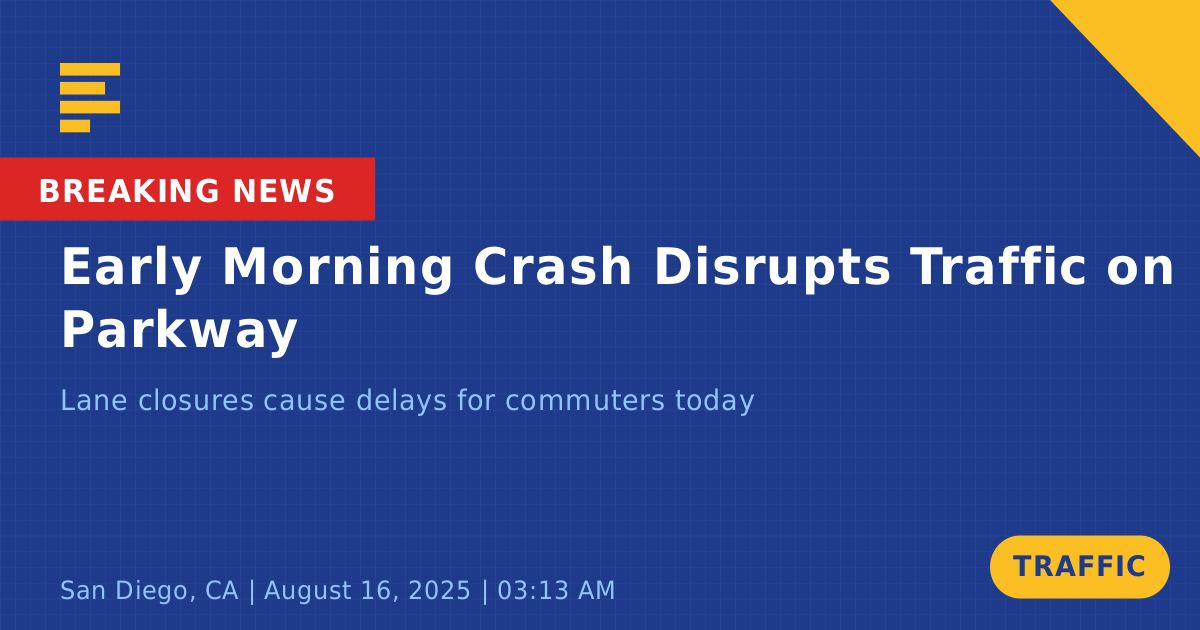 BREAKING NEWS

Early Morning Crash Disrupts Traffic on Parkway

Lane closures cause delays for commuters today

San Diego, CA | August 16, 2025 | 03:13 AM

TRAFFIC